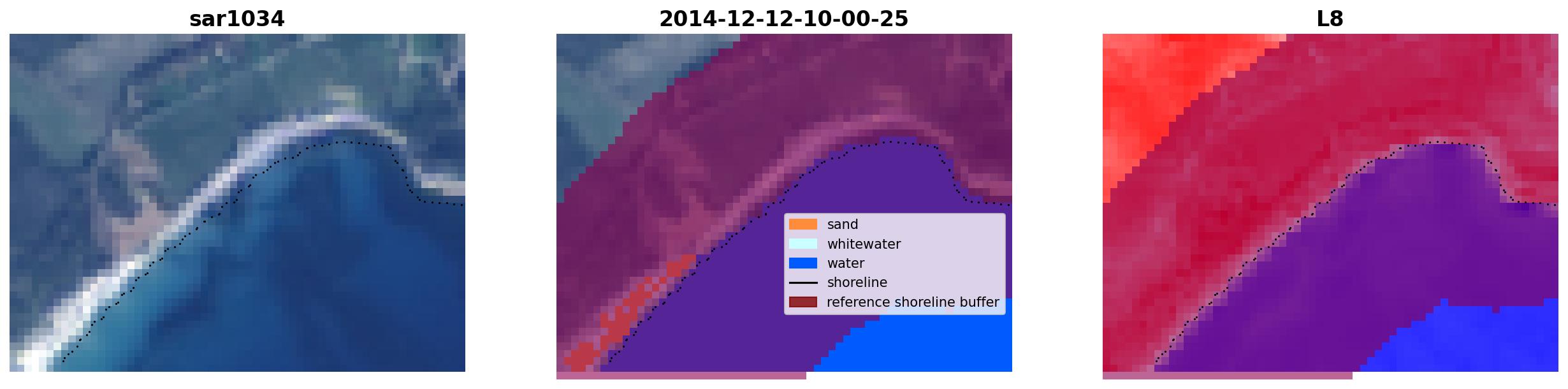 sar1034

2014-12-12-10-00-25

sand
whitewater
water
shoreline
reference shoreline buffer

L8